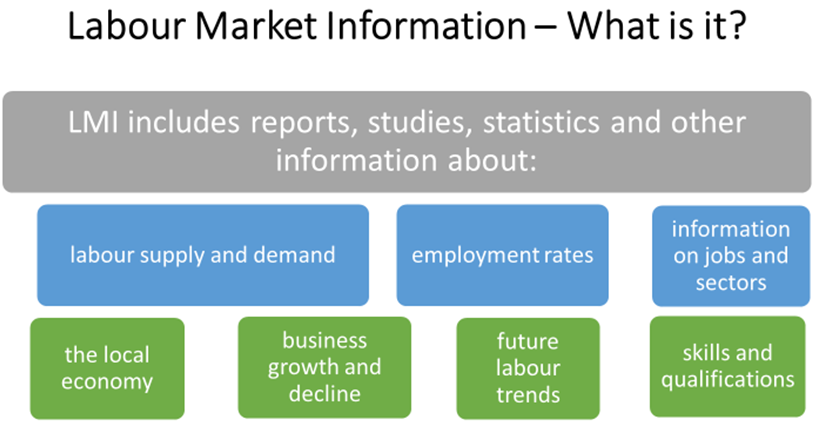 Labour Market Information – What is it?

LMI includes reports, studies, statistics and other information about:

labour supply and demand

employment rates

information on jobs and sectors

the local economy

business growth and decline

future labour trends

skills and qualifications